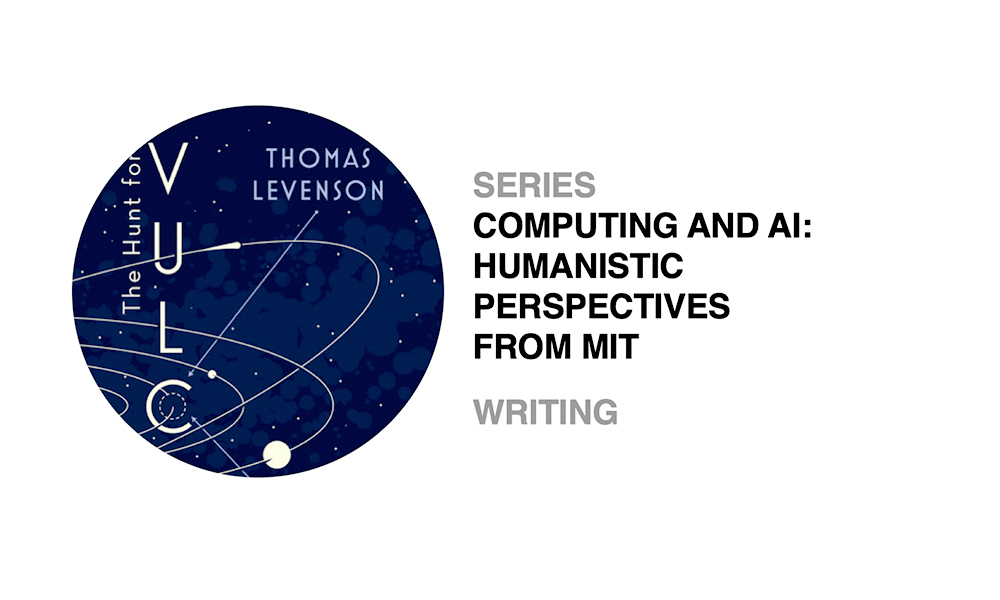 The Hunt for
VULC
THOMAS LEVENSON

SERIES
COMPUTING AND AI: HUMANISTIC PERSPECTIVES FROM MIT

WRITING